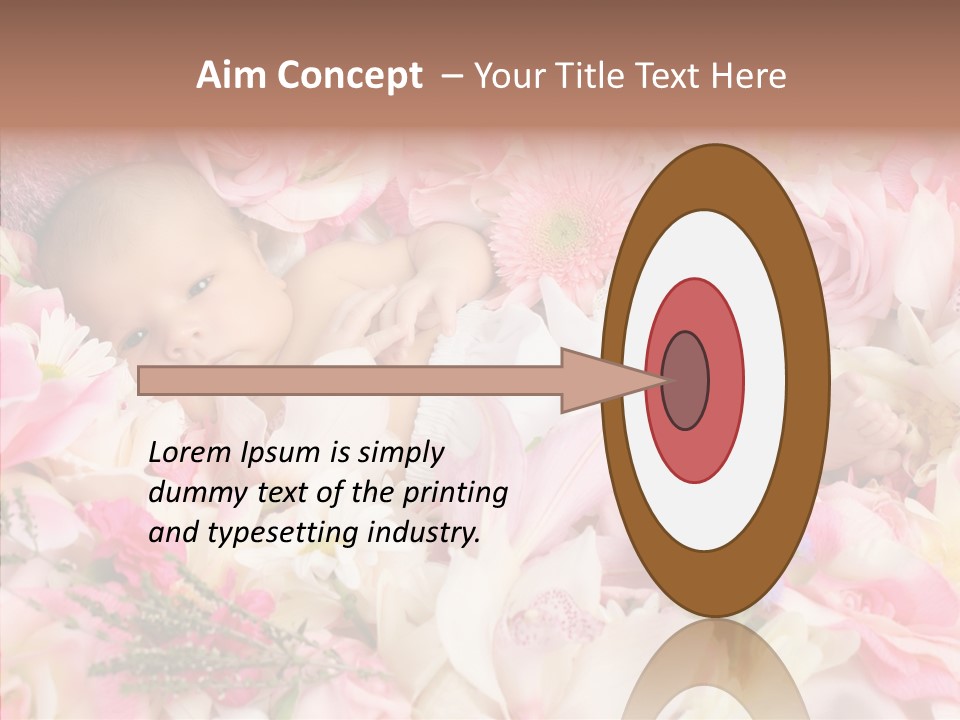 Aim Concept – Your Title Text Here

Lorem Ipsum is simply dummy text of the printing and typesetting industry.